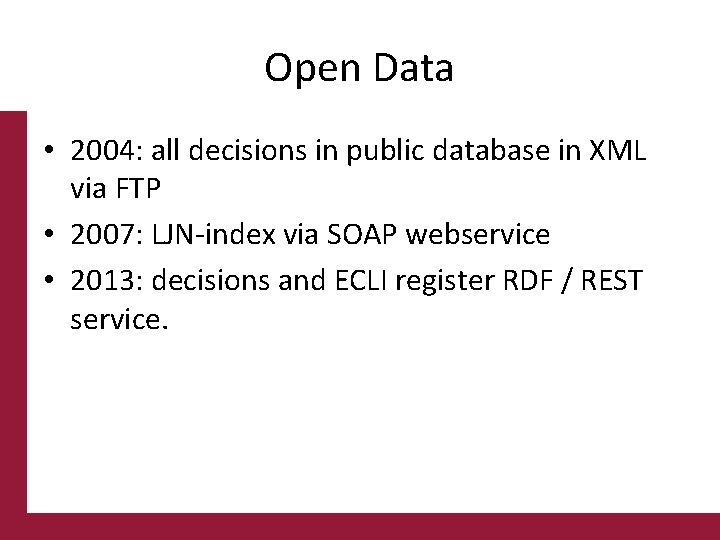 Open Data

• 2004: all decisions in public database in XML via FTP
• 2007: LJN-index via SOAP webservice
• 2013: decisions and ECLI register RDF / REST service.